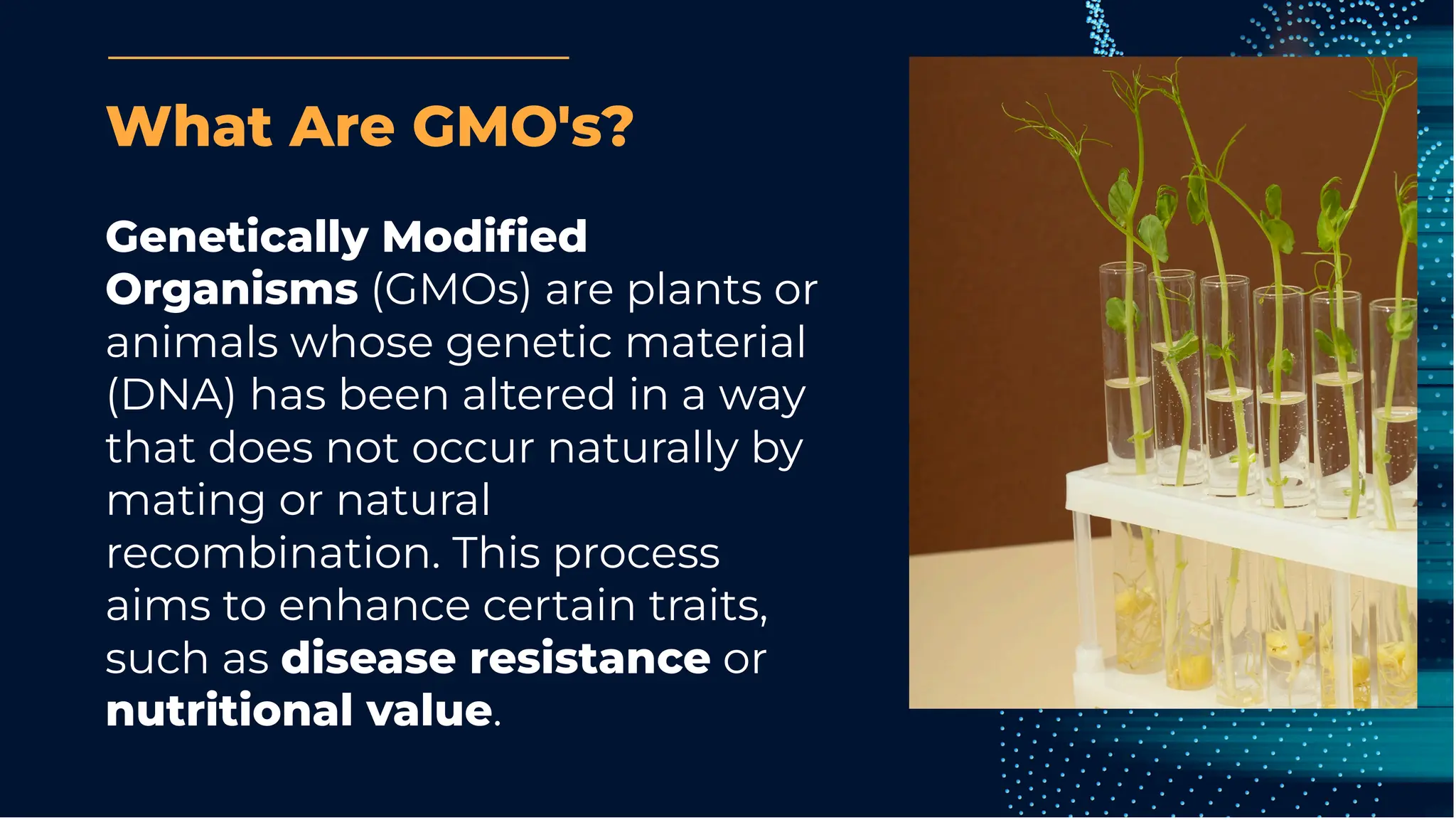 What Are GMO's?

Genetically Modified Organisms (GMOs) are plants or animals whose genetic material (DNA) has been altered in a way that does not occur naturally by mating or natural recombination. This process aims to enhance certain traits, such as disease resistance or nutritional value.